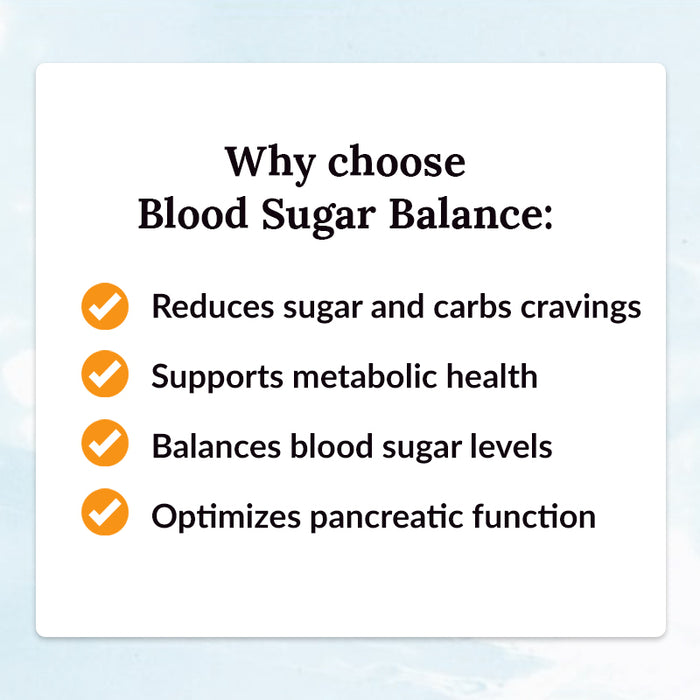 Why choose
Blood Sugar Balance:

Reduces sugar and carbs cravings

Supports metabolic health

Balances blood sugar levels

Optimizes pancreatic function